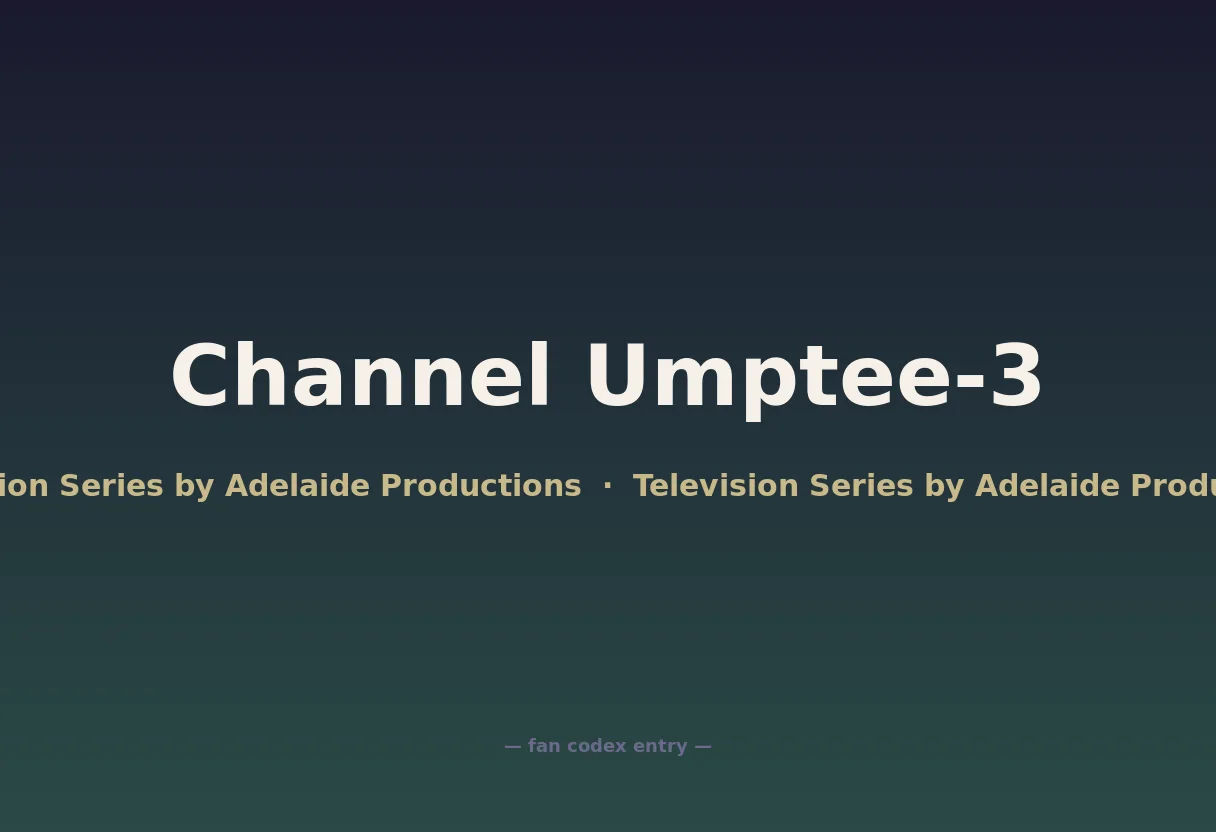 Channel Umptee-3

ion Series by Adelaide Productions · Television Series by Adelaide Produ

— fan codex entry —